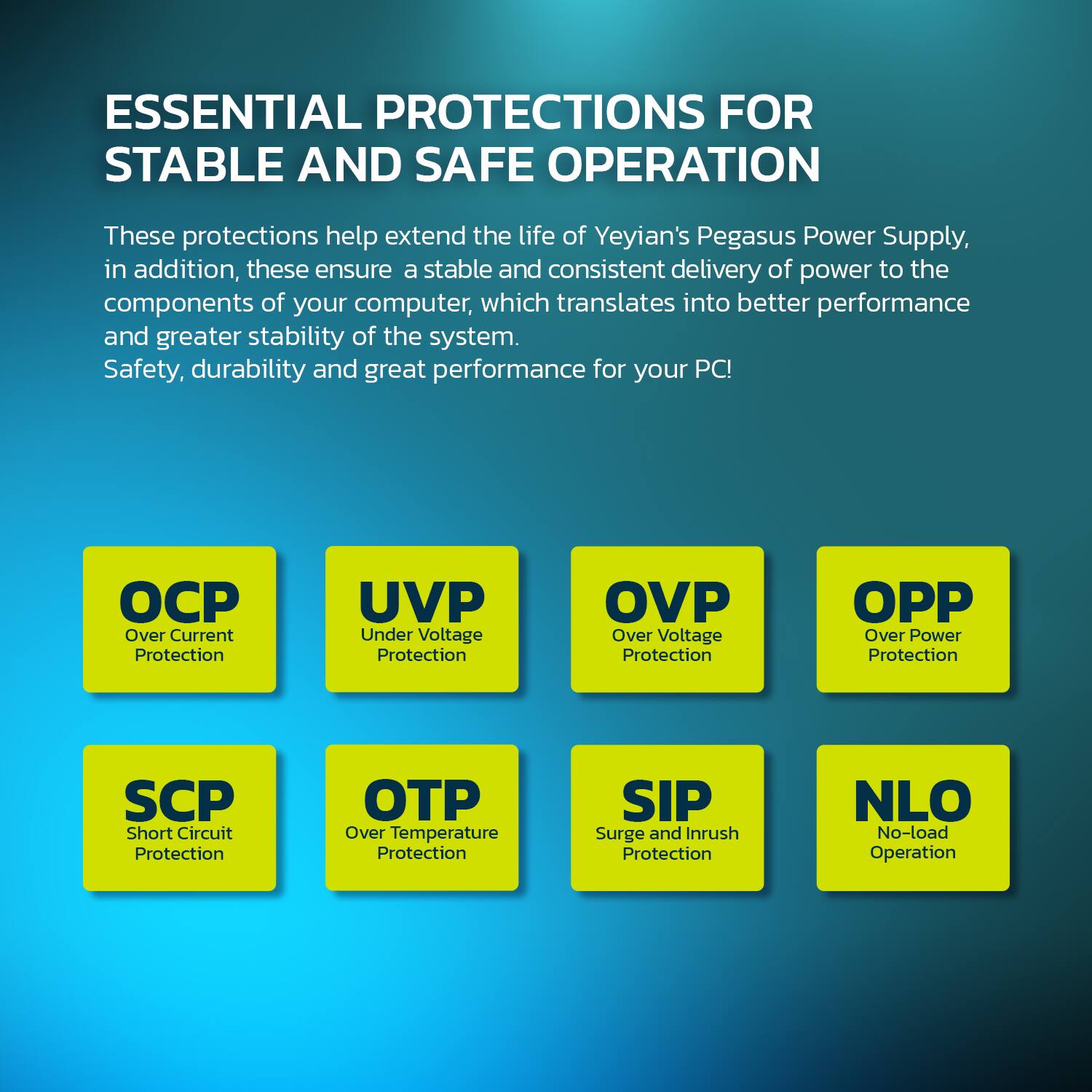 ESSENTIAL PROTECTIONS FOR STABLE AND SAFE OPERATION

These protections help extend the life of Yeyian's Pegasus Power Supply, in addition, these ensure a stable and consistent delivery of power to the components of your computer, which translates into better performance and greater stability of the system.
Safety, durability and great performance for your PC!

OCP
Over Current Protection

UVP
Under Voltage Protection

OVP
Over Voltage Protection

OPP
Over Power Protection

SCP
Short Circuit Protection

OTP
Over Temperature Protection

SIP
Surge and Inrush Protection

NLO
No-load Operation